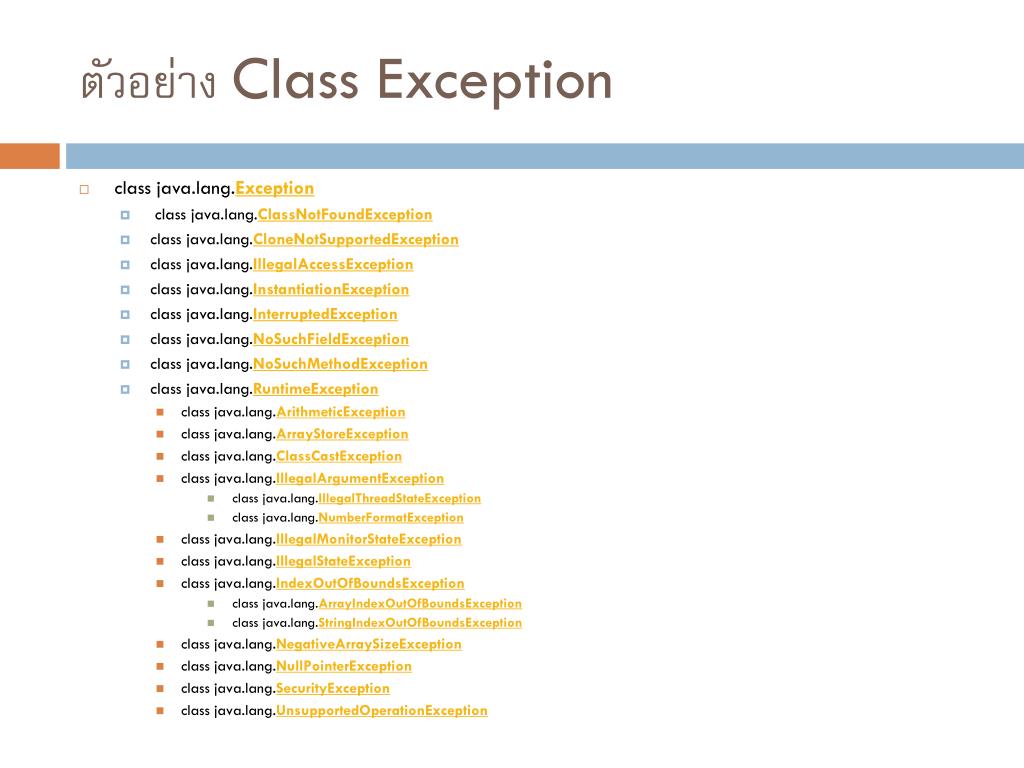 ตัวอย่าง Class Exception

class java.lang.Exception
class java.lang.ClassNotFoundException
class java.lang.CloneNotSupportedException
class java.lang.IllegalAccessException
class java.lang.InstantiationException
class java.lang.InterruptedException
class java.lang.NoSuchFieldException
class java.lang.NoSuchMethodException
class java.lang.RuntimeException
class java.lang.ArithmeticException
class java.lang.ArrayStoreException
class java.lang.ClassCastException
class java.lang.IllegalArgumentException
class java.lang.IllegalThreadStateException
class java.lang.NumberFormatException
class java.lang.IllegalMonitorStateException
class java.lang.IllegalStateException
class java.lang.IndexOutOfBoundsException
class java.lang.ArrayIndexOutOfBoundsException
class java.lang.StringIndexOutOfBoundsException
class java.lang.NegativeArraySizeException
class java.lang.NullPointerException
class java.lang.SecurityException
class java.lang.UnsupportedOperationException